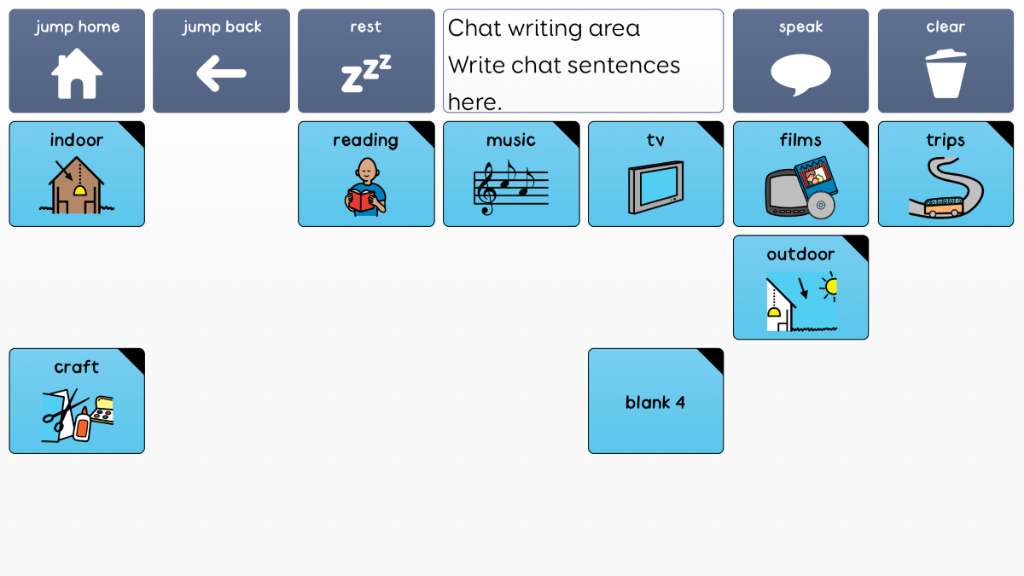 jump home

jump back

rest

Chat writing area
Write chat sentences here.

speak

clear

indoor

reading

music

tv

films

trips

outdoor

craft

blank 4